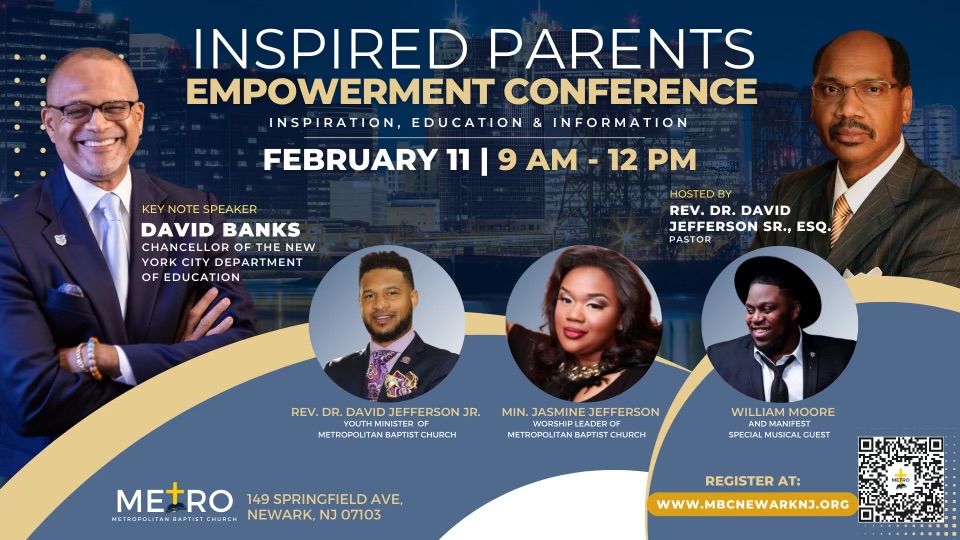 INSPIRED PARENTS
EMPOWERMENT CONFERENCE
INSPIRATION, EDUCATION & INFORMATION

FEBRUARY 11 | 9 AM - 12 PM

KEY NOTE SPEAKER
DAVID BANKS
CHANCELLOR OF THE NEW YORK CITY DEPARTMENT OF EDUCATION

HOSTED BY
REV. DR. DAVID JEFFERSON SR., ESQ.
PASTOR

REV. DR. DAVID JEFFERSON JR.
YOUTH MINISTER OF METROPOLITAN BAPTIST CHURCH

MIN. JASMINE JEFFERSON
WORSHIP LEADER OF METROPOLITAN BAPTIST CHURCH

WILLIAM MOORE
AND MANIFEST
SPECIAL MUSICAL GUEST

METRO
METROPOLITAN BAPTIST CHURCH

149 SPRINGFIELD AVE,
NEWARK, NJ 07103

REGISTER AT:
WWW.MBCNEWARKNJ.ORG

METRO